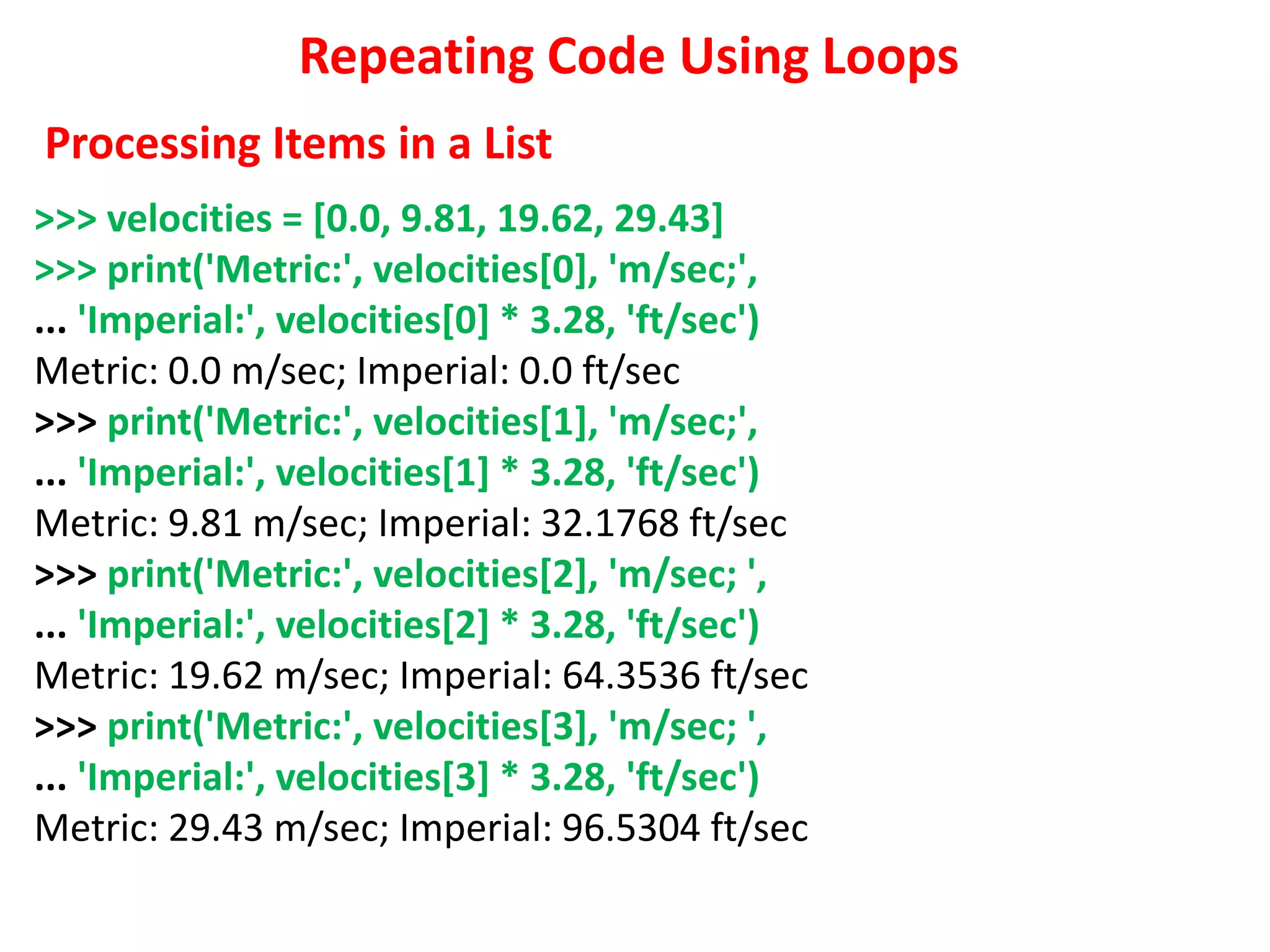 Repeating Code Using Loops

Processing Items in a List

>>> velocities = [0.0, 9.81, 19.62, 29.43]
>>> print('Metric:', velocities[0], 'm/sec;',
... 'Imperial:', velocities[0] * 3.28, 'ft/sec')
Metric: 0.0 m/sec; Imperial: 0.0 ft/sec
>>> print('Metric:', velocities[1], 'm/sec;',
... 'Imperial:', velocities[1] * 3.28, 'ft/sec')
Metric: 9.81 m/sec; Imperial: 32.1768 ft/sec
>>> print('Metric:', velocities[2], 'm/sec; ',
... 'Imperial:', velocities[2] * 3.28, 'ft/sec')
Metric: 19.62 m/sec; Imperial: 64.3536 ft/sec
>>> print('Metric:', velocities[3], 'm/sec; ',
... 'Imperial:', velocities[3] * 3.28, 'ft/sec')
Metric: 29.43 m/sec; Imperial: 96.5304 ft/sec